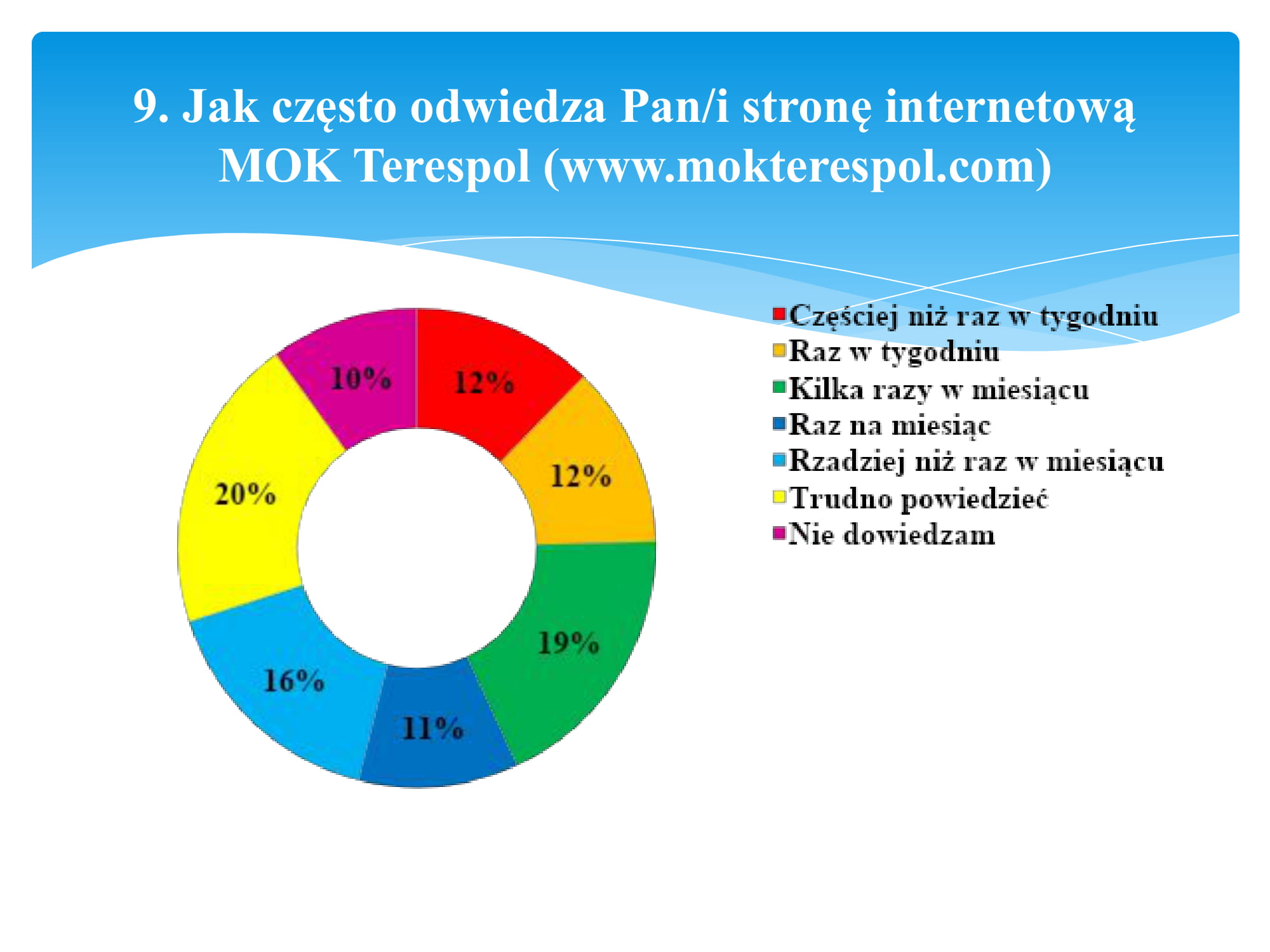 9. Jak często odwiedza Pan/i stronę internetową MOK Terespol (www.mokterespol.com)

10%
12%
12%
19%
11%
16%
20%

Częściej niż raz w tygodniu
Raz w tygodniu
Kilka razy w miesiącu
Raz na miesiąc
Rzadziej niż raz w miesiącu
Trudno powiedzieć
Nie dowiedzam